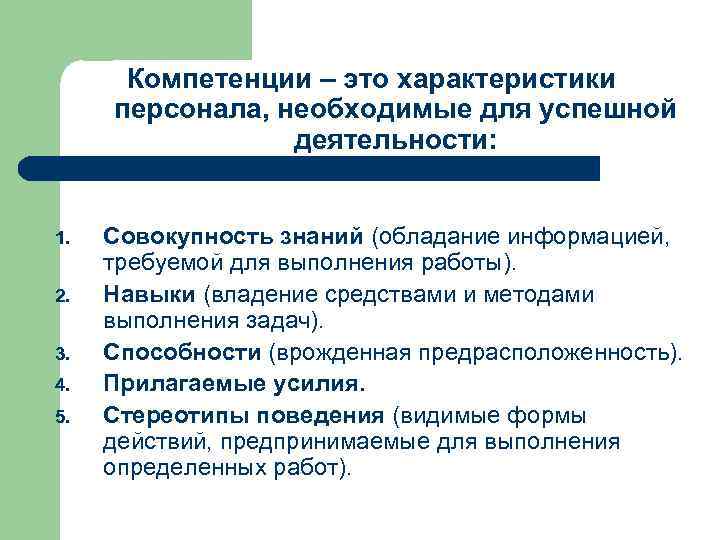 Компетенции – это характеристики персонала, необходимые для успешной деятельности:

1. Совокупность знаний (обладание информацией, требуемой для выполнения работы).
2. Навыки (владение средствами и методами выполнения задач).
3. Способности (врожденная предрасположенность).
4. Прилагаемые усилия.
5. Стереотипы поведения (видимые формы действий, предпринимаемые для выполнения определенных работ).